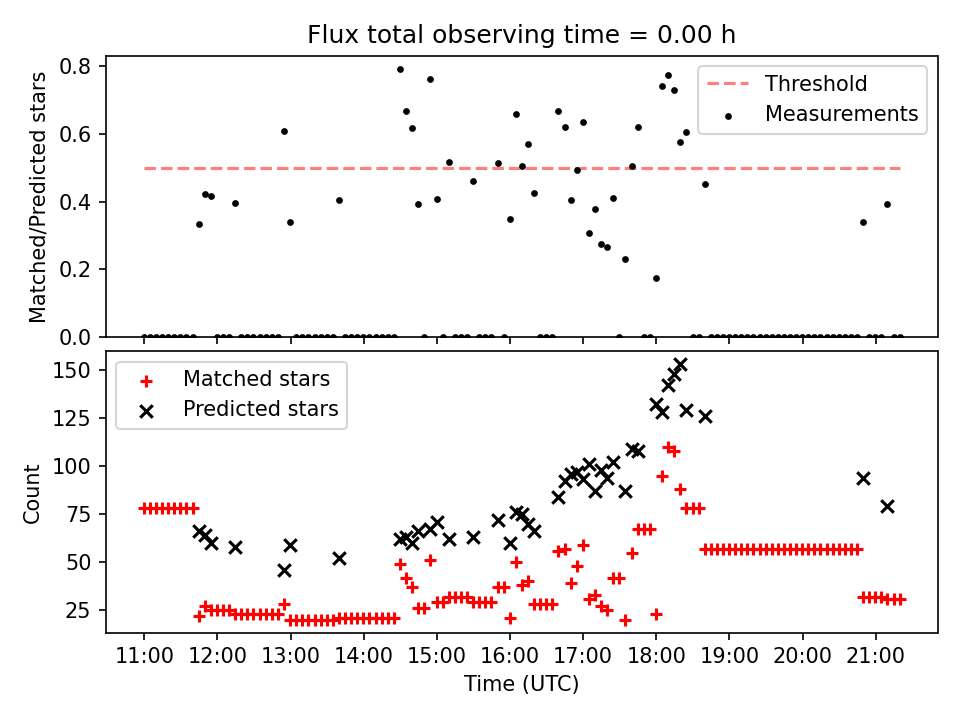 Flux total observing time = 0.00 h

Matched/Predicted stars

0.8
0.6
0.4
0.2
0.0

Threshold
Measurements

Count

150
125
100
75
50
25

Matched stars
Predicted stars

11:00 12:00 13:00 14:00 15:00 16:00 17:00 18:00 19:00 20:00 21:00

Time (UTC)